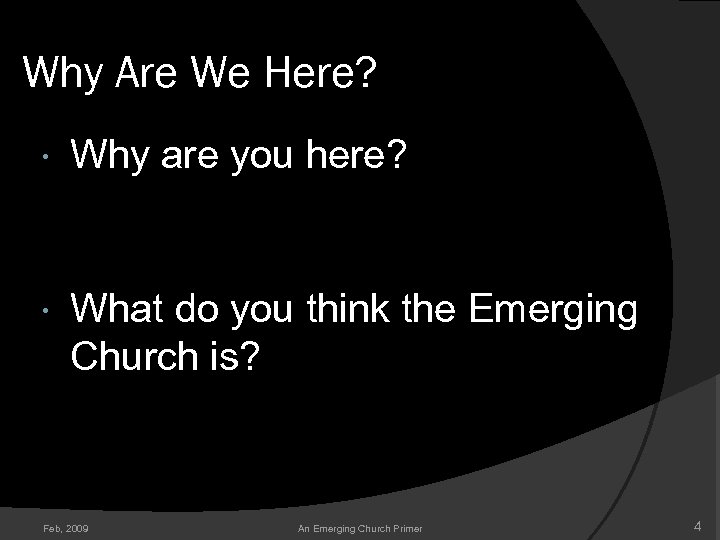 Why Are We Here?

• Why are you here?

• What do you think the Emerging Church is?

Feb, 2009

An Emerging Church Primer

4